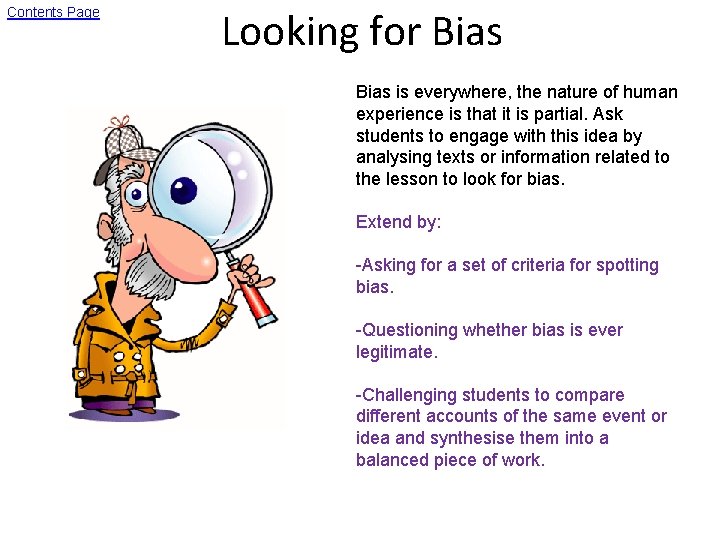 Contents Page

Looking for Bias

Bias is everywhere, the nature of human experience is that it is partial. Ask students to engage with this idea by analysing texts or information related to the lesson to look for bias.

Extend by:

-Asking for a set of criteria for spotting bias.

-Questioning whether bias is ever legitimate.

-Challenging students to compare different accounts of the same event or idea and synthesise them into a balanced piece of work.